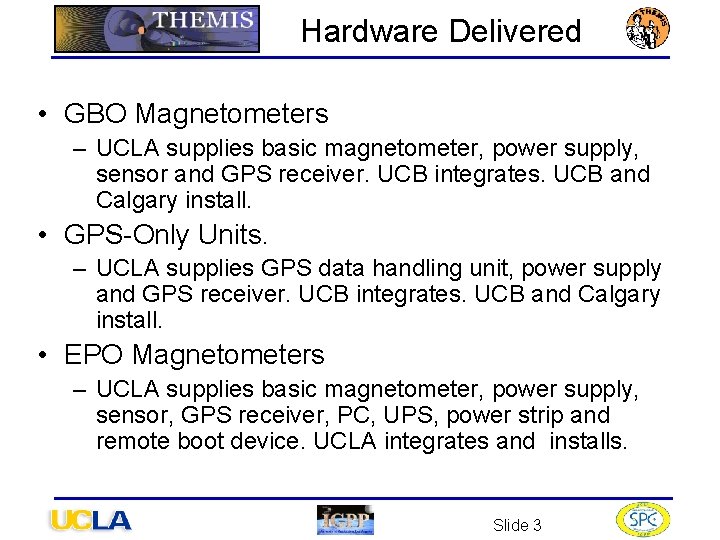 THEMIS

Hardware Delivered

THEMIS

• GBO Magnetometers
– UCLA supplies basic magnetometer, power supply, sensor and GPS receiver. UCB integrates. UCB and Calgary install.

• GPS-Only Units.
– UCLA supplies GPS data handling unit, power supply and GPS receiver. UCB integrates. UCB and Calgary install.

• EPO Magnetometers
– UCLA supplies basic magnetometer, power supply, sensor, GPS receiver, PC, UPS, power strip and remote boot device. UCLA integrates and installs.

UCLA

IGPP

Slide 3

SPC